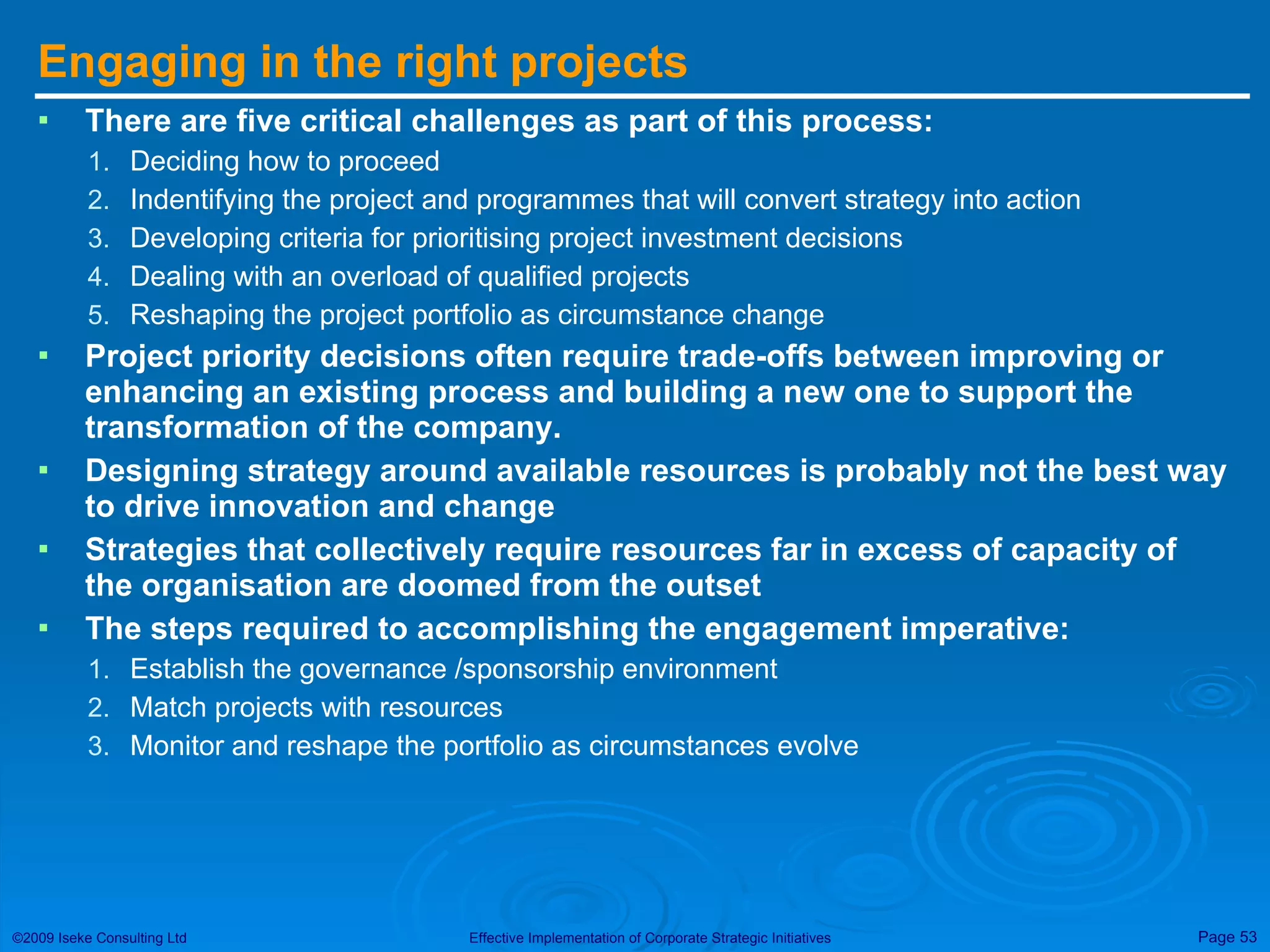 Engaging in the right projects

▪ There are five critical challenges as part of this process:
1. Deciding how to proceed
2. Indentifying the project and programmes that will convert strategy into action
3. Developing criteria for prioritising project investment decisions
4. Dealing with an overload of qualified projects
5. Reshaping the project portfolio as circumstance change

▪ Project priority decisions often require trade-offs between improving or enhancing an existing process and building a new one to support the transformation of the company.

▪ Designing strategy around available resources is probably not the best way to drive innovation and change

▪ Strategies that collectively require resources far in excess of capacity of the organisation are doomed from the outset

▪ The steps required to accomplishing the engagement imperative:
1. Establish the governance /sponsorship environment
2. Match projects with resources
3. Monitor and reshape the portfolio as circumstances evolve

©2009 Iseke Consulting Ltd
Effective Implementation of Corporate Strategic Initiatives
Page 53